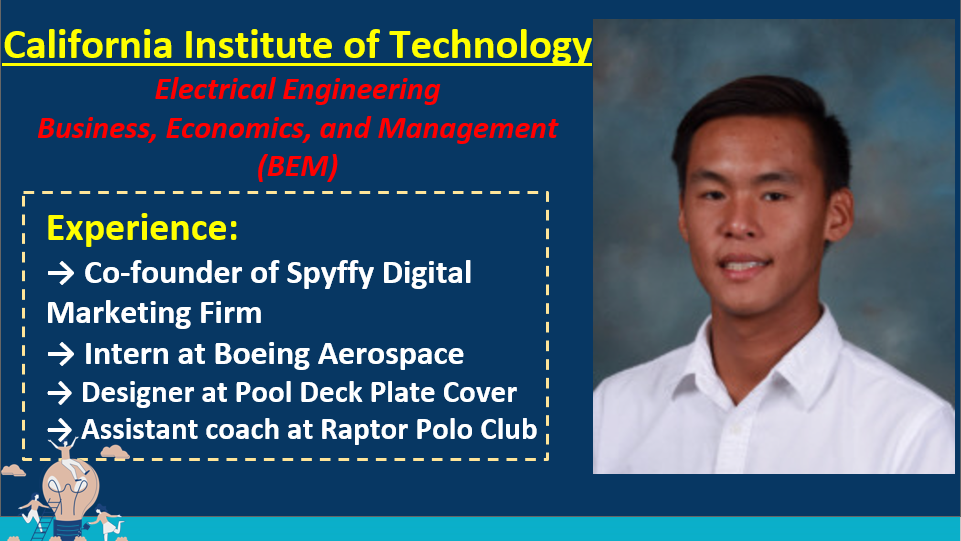 California Institute of Technology

Electrical Engineering
Business, Economics, and Management (BEM)

Experience:
→ Co-founder of Spyffy Digital Marketing Firm
→ Intern at Boeing Aerospace
→ Designer at Pool Deck Plate Cover
→ Assistant coach at Raptor Polo Club